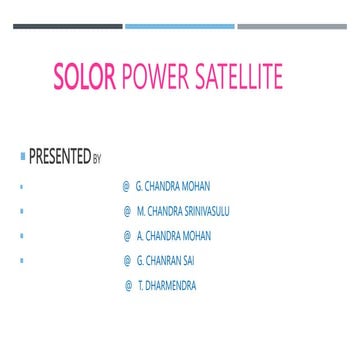 SOLOR POWER SATELLITE

PRESENTED BY

@ G. CHANDRA MOHAN

@ M. CHANDRA SRINIVASULU

@ A. CHANDRA MOHAN

@ G. CHANRAN SAI

@ T. DHARMENDRA